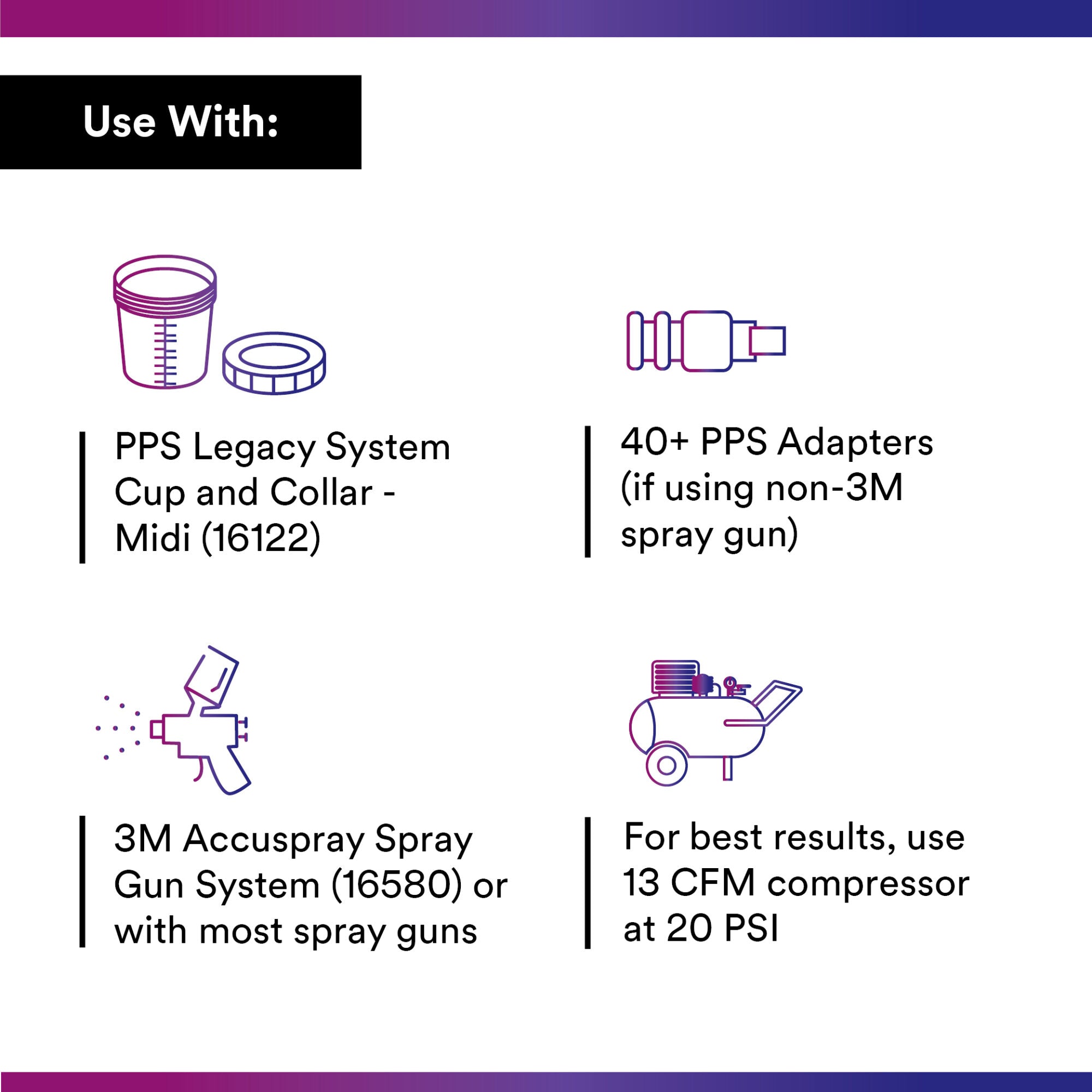 Use With:

PPS Legacy System Cup and Collar - Midi (16122)

40+ PPS Adapters (if using non-3M spray gun)

3M Accuspray Spray Gun System (16580) or with most spray guns

For best results, use 13 CFM compressor at 20 PSI